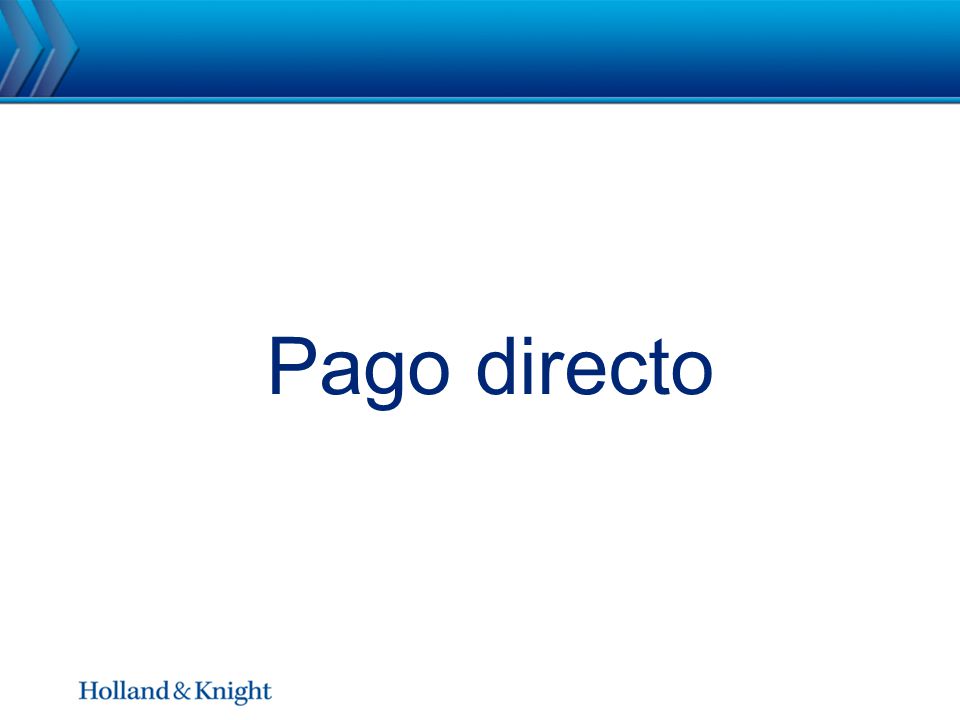 Pago directo

Holland & Knight